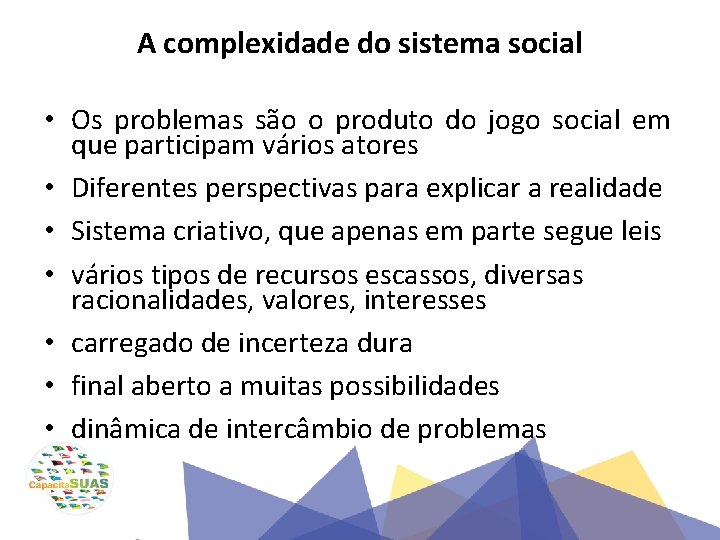 A complexidade do sistema social

• Os problemas são o produto do jogo social em que participam vários atores

• Diferentes perspectivas para explicar a realidade

• Sistema criativo, que apenas em parte segue leis

• vários tipos de recursos escassos, diversas racionalidades, valores, interesses

• carregado de incerteza dura

• final aberto a muitas possibilidades

• dinâmica de intercâmbio de problemas

CapacitaSUAS